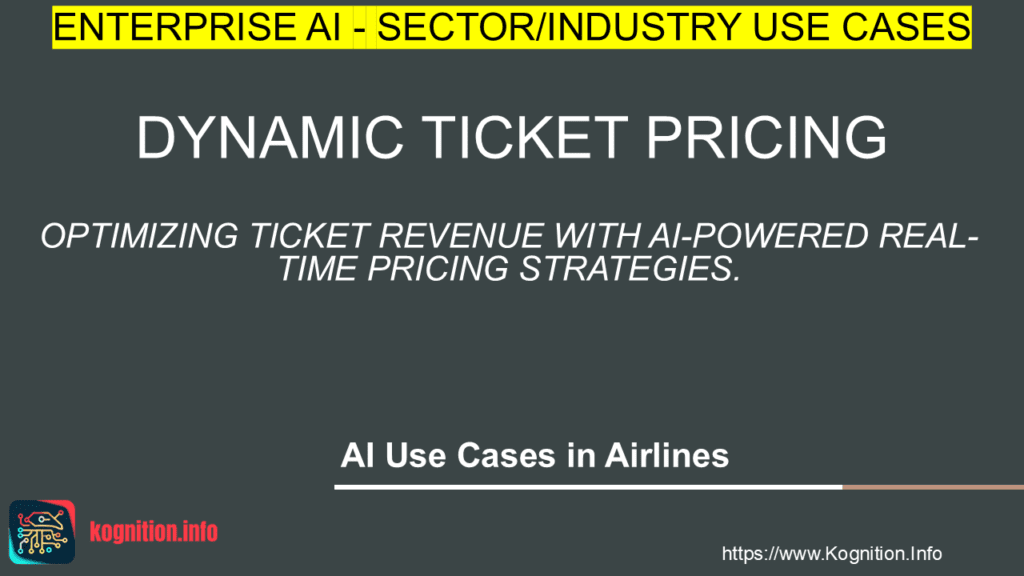 ENTERPRISE AI - SECTOR/INDUSTRY USE CASES

DYNAMIC TICKET PRICING

OPTIMIZING TICKET REVENUE WITH AI-POWERED REAL-TIME PRICING STRATEGIES.

AI Use Cases in Airlines

kognition.info

https://www.Kognition.Info